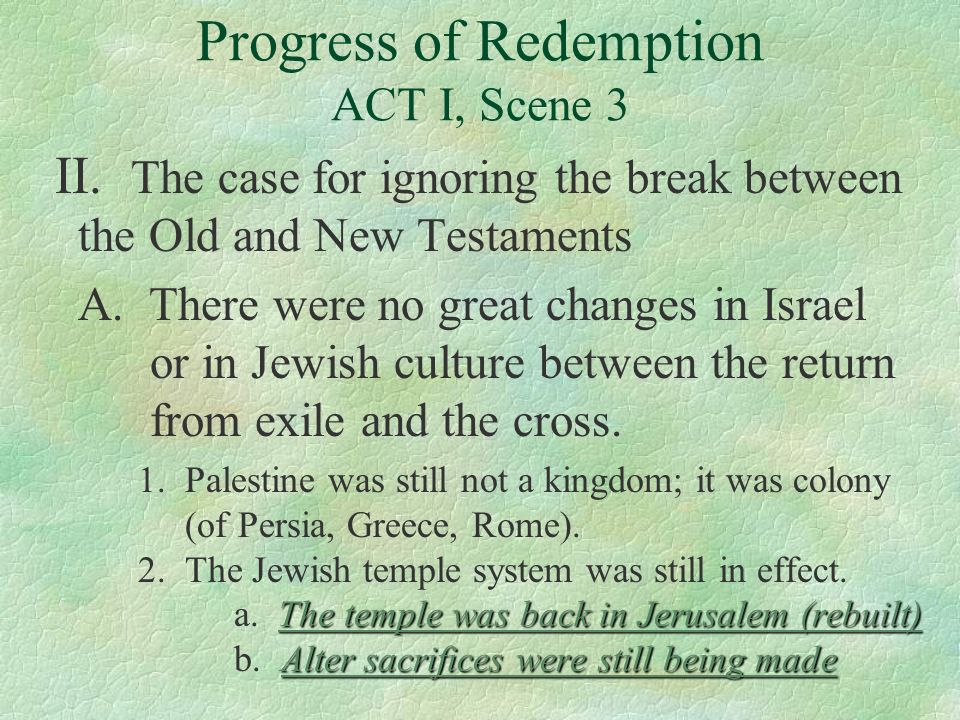 Progress of Redemption
ACT I, Scene 3

II. The case for ignoring the break between the Old and New Testaments

A. There were no great changes in Israel or in Jewish culture between the return from exile and the cross.

1. Palestine was still not a kingdom; it was colony (of Persia, Greece, Rome).

2. The Jewish temple system was still in effect.

a. The temple was back in Jerusalem (rebuilt)

b. Alter sacrifices were still being made